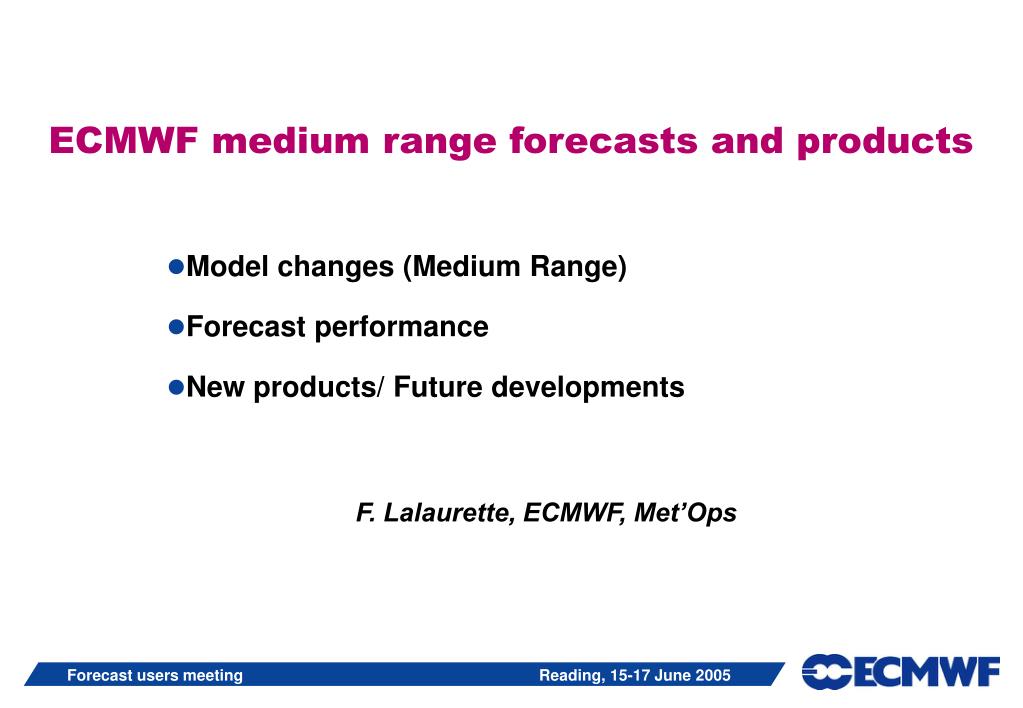 ECMWF medium range forecasts and products

●Model changes (Medium Range)

●Forecast performance

●New products/ Future developments

F. Lalaurette, ECMWF, Met'Ops

Forecast users meeting

Reading, 15-17 June 2005

ECMWF